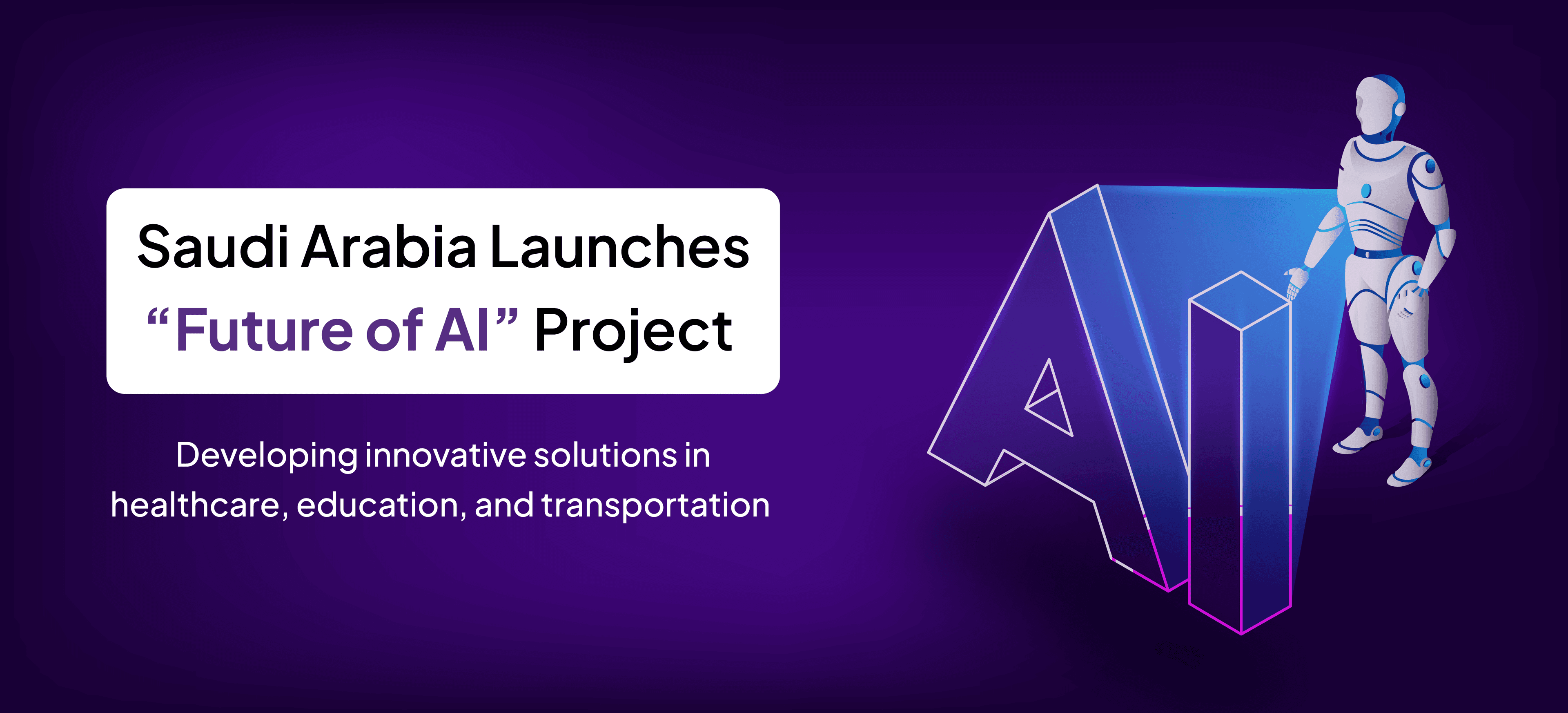 Saudi Arabia Launches “Future of AI” Project

Developing innovative solutions in healthcare, education, and transportation

AI